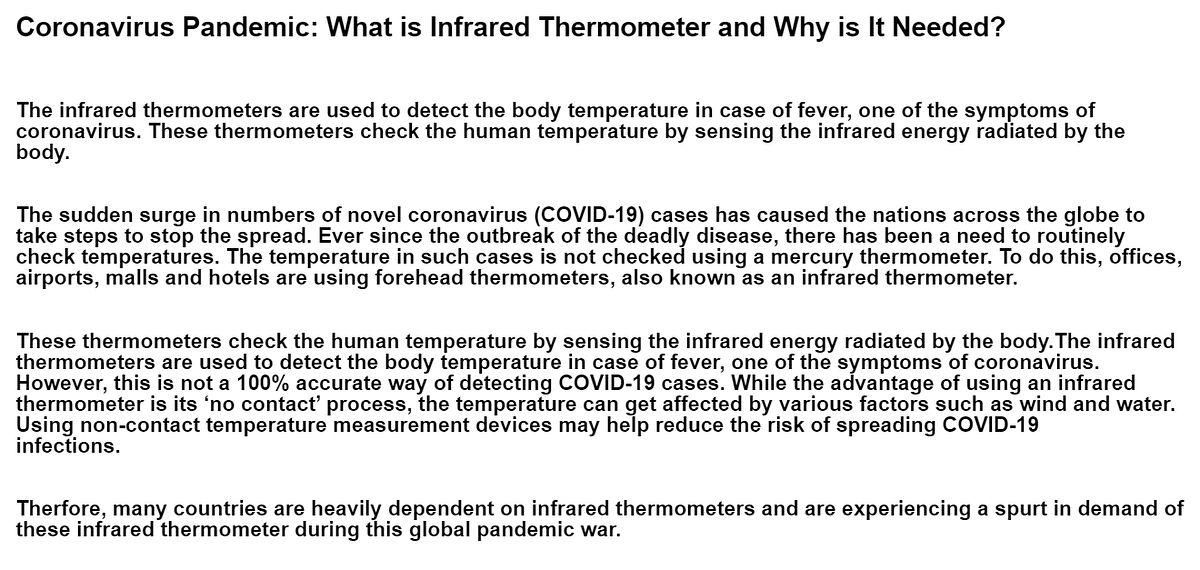 Coronavirus Pandemic: What is Infrared Thermometer and Why is It Needed?

The infrared thermometers are used to detect the body temperature in case of fever, one of the symptoms of coronavirus. These thermometers check the human temperature by sensing the infrared energy radiated by the body.

The sudden surge in numbers of novel coronavirus (COVID-19) cases has caused the nations across the globe to take steps to stop the spread. Ever since the outbreak of the deadly disease, there has been a need to routinely check temperatures. The temperature in such cases is not checked using a mercury thermometer. To do this, offices, airports, malls and hotels are using forehead thermometers, also known as an infrared thermometer.

These thermometers check the human temperature by sensing the infrared energy radiated by the body.The infrared thermometers are used to detect the body temperature in case of fever, one of the symptoms of coronavirus. However, this is not a 100% accurate way of detecting COVID-19 cases. While the advantage of using an infrared thermometer is its ‘no contact’ process, the temperature can get affected by various factors such as wind and water. Using non-contact temperature measurement devices may help reduce the risk of spreading COVID-19 infections.

Therfore, many countries are heavily dependent on infrared thermometers and are experiencing a spurt in demand of these infrared thermometer during this global pandemic war.